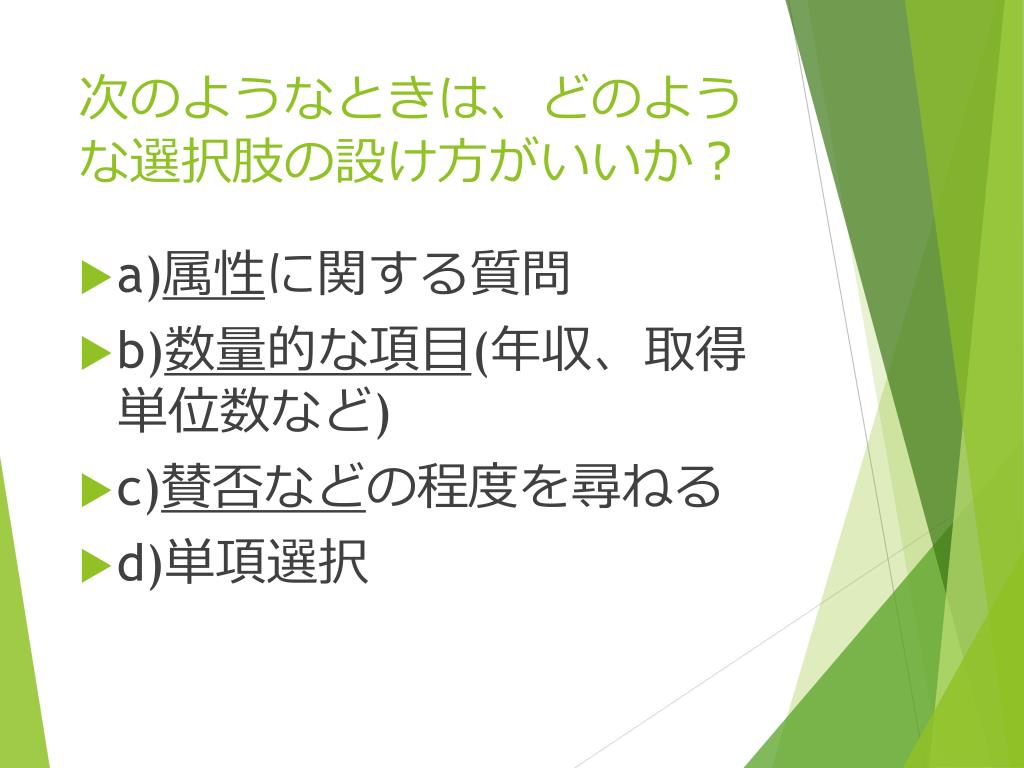 次のようなときは、どのような選択肢の設け方がいいか？

a)属性に関する質問

b)数量的な項目(年収、取得単位数など)

c)賛否などの程度を尋ねる

d)単項選択